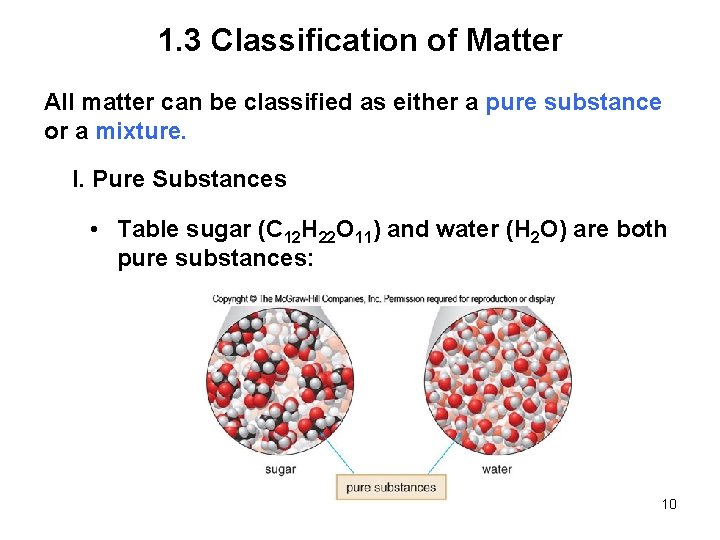 1.3 Classification of Matter

All matter can be classified as either a pure substance or a mixture.

I. Pure Substances

• Table sugar ($C_{12}H_{22}O_{11}$) and water ($H_2O$) are both pure substances:

Copyright © The McGraw-Hill Companies, Inc. Permission required for reproduction or display

sugar

water

pure substances

10